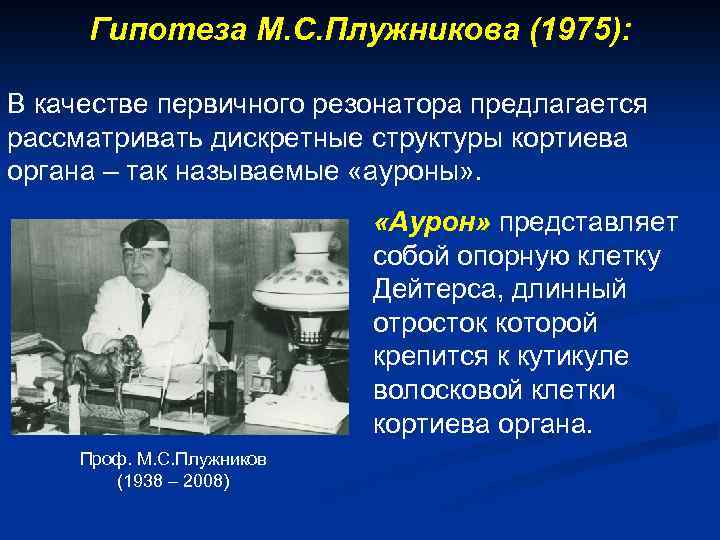 Гипотеза М.С.Плужникова (1975):

В качестве первичного резонатора предлагается рассматривать дискретные структуры кортиева органа – так называемые «ауроны».

«Аурон» представляет собой опорную клетку Дейтерса, длинный отросток которой крепится к кутикуле волосковой клетки кортиева органа.

Проф. М.С.Плужников
(1938 – 2008)